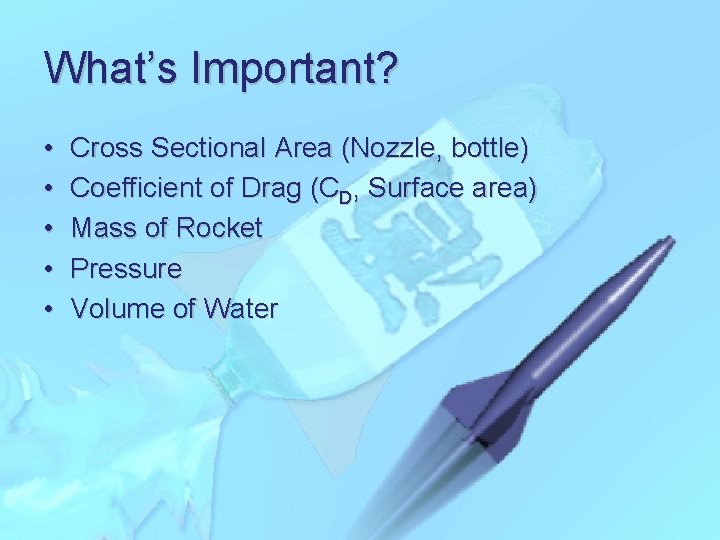 What's Important?

• Cross Sectional Area (Nozzle, bottle)
• Coefficient of Drag ($C_D$, Surface area)
• Mass of Rocket
• Pressure
• Volume of Water